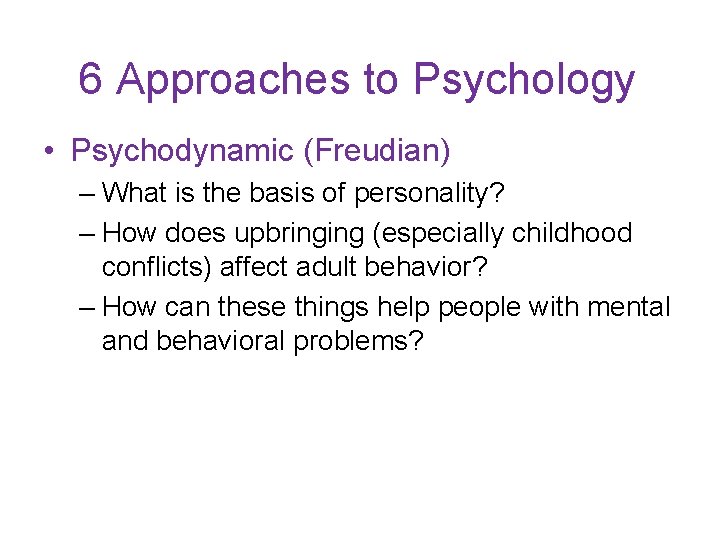 6 Approaches to Psychology

• Psychodynamic (Freudian)
– What is the basis of personality?
– How does upbringing (especially childhood conflicts) affect adult behavior?
– How can these things help people with mental and behavioral problems?